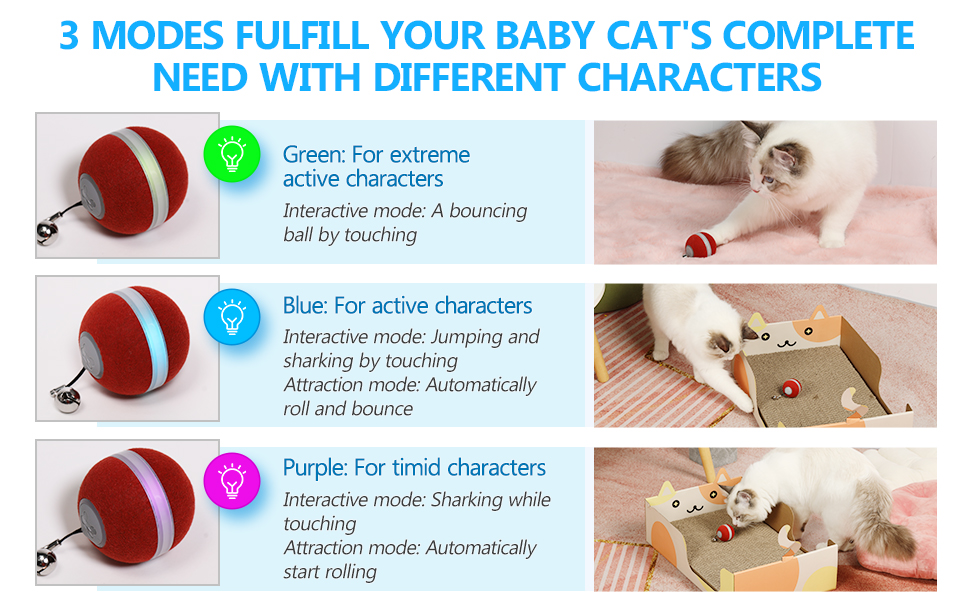 3 MODES FULFILL YOUR BABY CAT'S COMPLETE NEED WITH DIFFERENT CHARACTERS

Green: For extreme active characters
Interactive mode: A bouncing ball by touching

Blue: For active characters
Interactive mode: Jumping and sharking by touching
Attraction mode: Automatically roll and bounce

Purple: For timid characters
Interactive mode: Sharking while touching
Attraction mode: Automatically start rolling